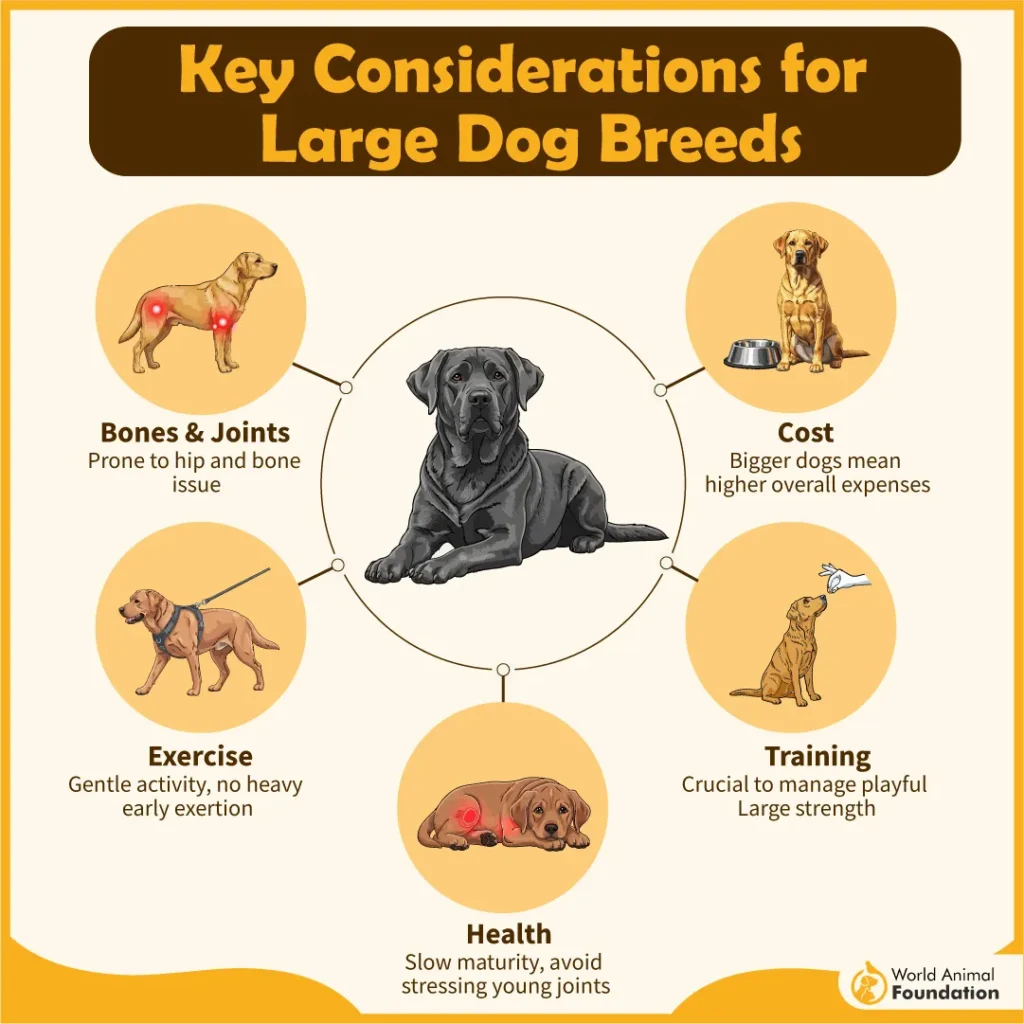 Key Considerations for Large Dog Breeds

Bones & Joints
Prone to hip and bone issue

Cost
Bigger dogs mean higher overall expenses

Exercise
Gentle activity, no heavy early exertion

Training
Crucial to manage playful Large strength

Health
Slow maturity, avoid stressing young joints

World Animal Foundation